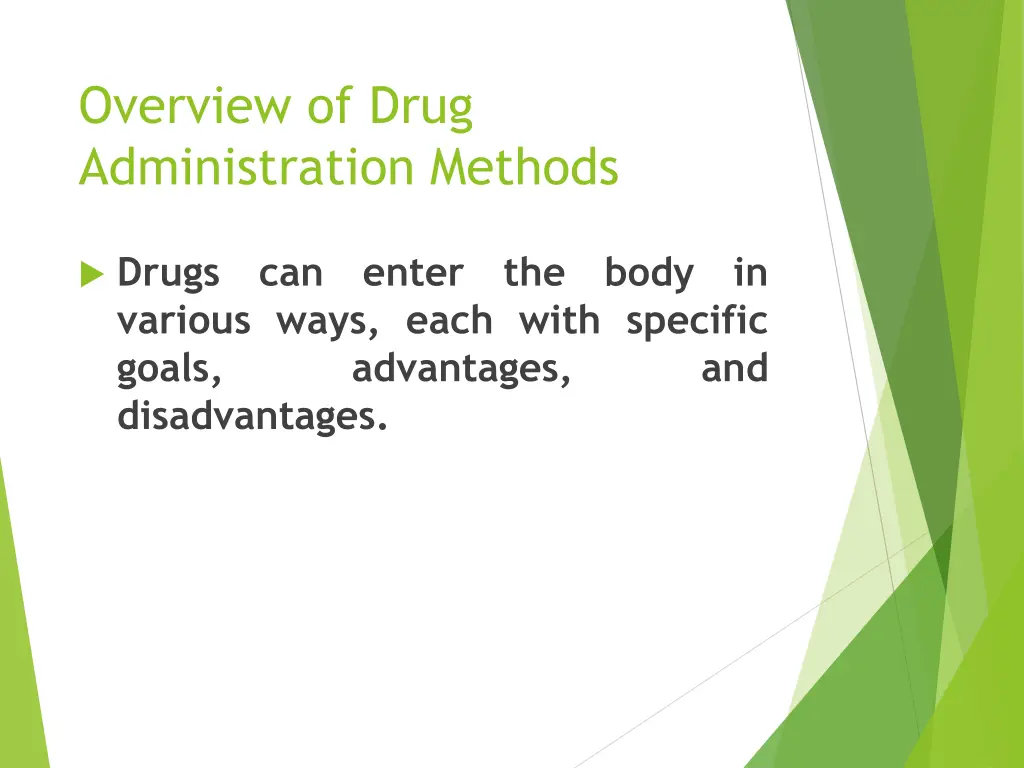 Overview of Drug Administration Methods

Drugs can enter the body in various ways, each with specific goals, advantages, and disadvantages.